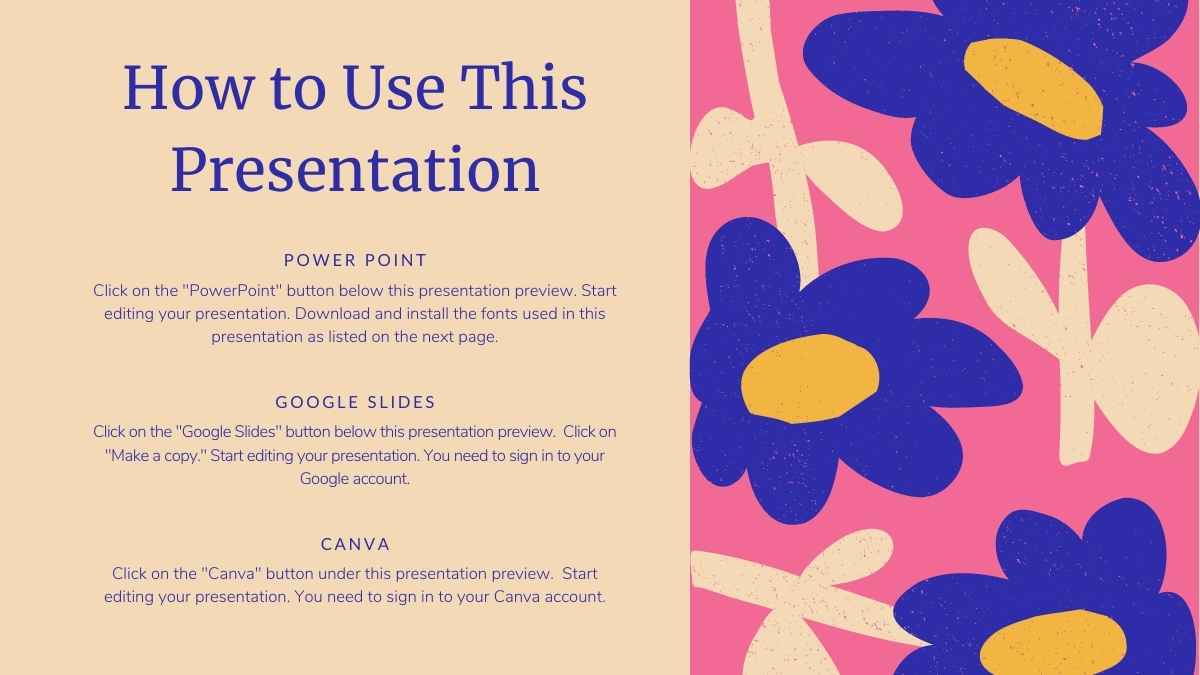 How to Use This Presentation

POWER POINT

Click on the "PowerPoint" button below this presentation preview. Start editing your presentation. Download and install the fonts used in this presentation as listed on the next page.

GOOGLE SLIDES

Click on the "Google Slides" button below this presentation preview. Click on "Make a copy." Start editing your presentation. You need to sign in to your Google account.

CANVA

Click on the "Canva" button under this presentation preview. Start editing your presentation. You need to sign in to your Canva account.